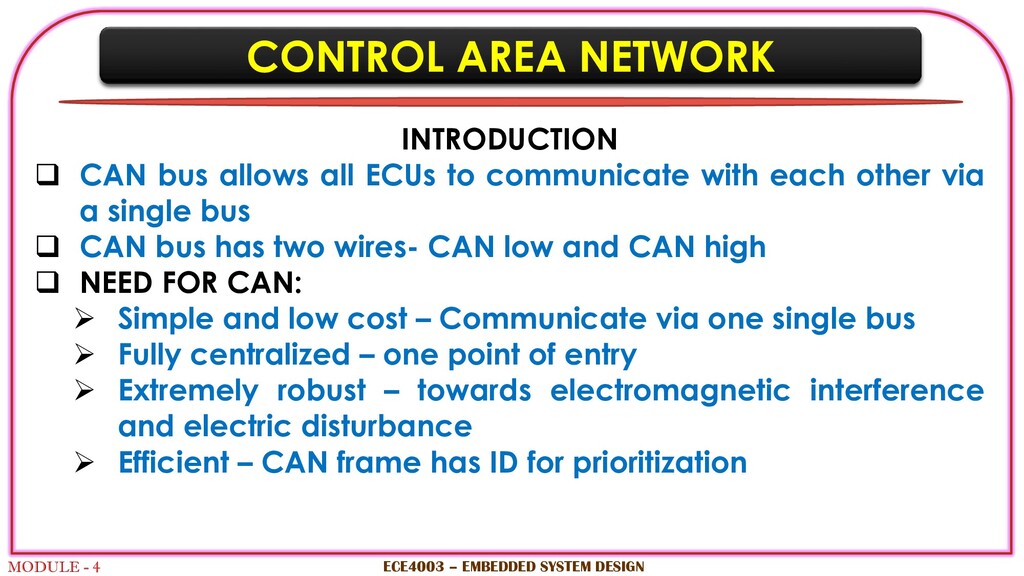 CONTROL AREA NETWORK

INTRODUCTION

❑ CAN bus allows all ECUs to communicate with each other via a single bus
❑ CAN bus has two wires- CAN low and CAN high
❑ NEED FOR CAN:
➢ Simple and low cost – Communicate via one single bus
➢ Fully centralized – one point of entry
➢ Extremely robust – towards electromagnetic interference and electric disturbance
➢ Efficient – CAN frame has ID for prioritization

MODULE - 4

ECE4003 – EMBEDDED SYSTEM DESIGN